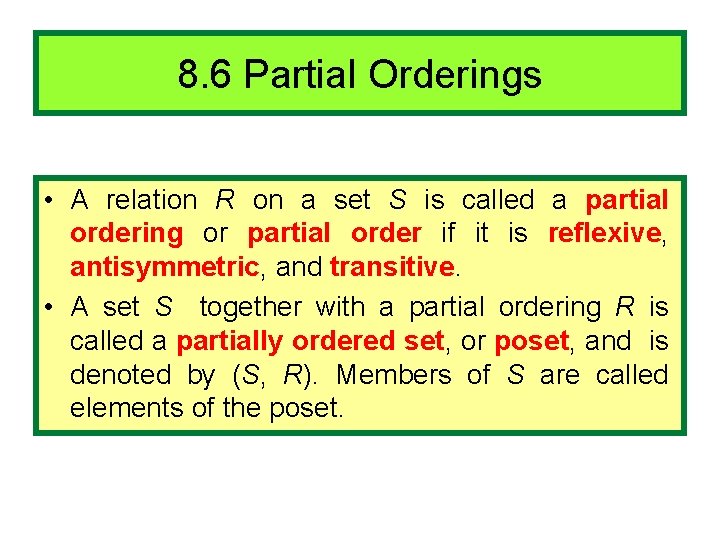 8.6 Partial Orderings

• A relation $R$ on a set $S$ is called a partial ordering or partial order if it is reflexive, antisymmetric, and transitive.

• A set $S$ together with a partial ordering $R$ is called a partially ordered set, or poset, and is denoted by $(S, R)$. Members of $S$ are called elements of the poset.